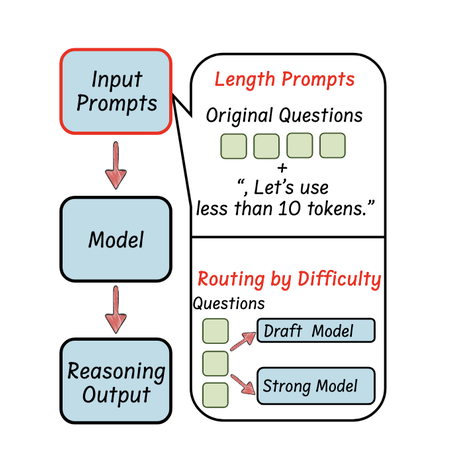 Input Prompts

Model

Reasoning Output

Length Prompts

Original Questions

+

“, Let’s use less than 10 tokens.”

Routing by Difficulty

Questions

Draft Model

Strong Model